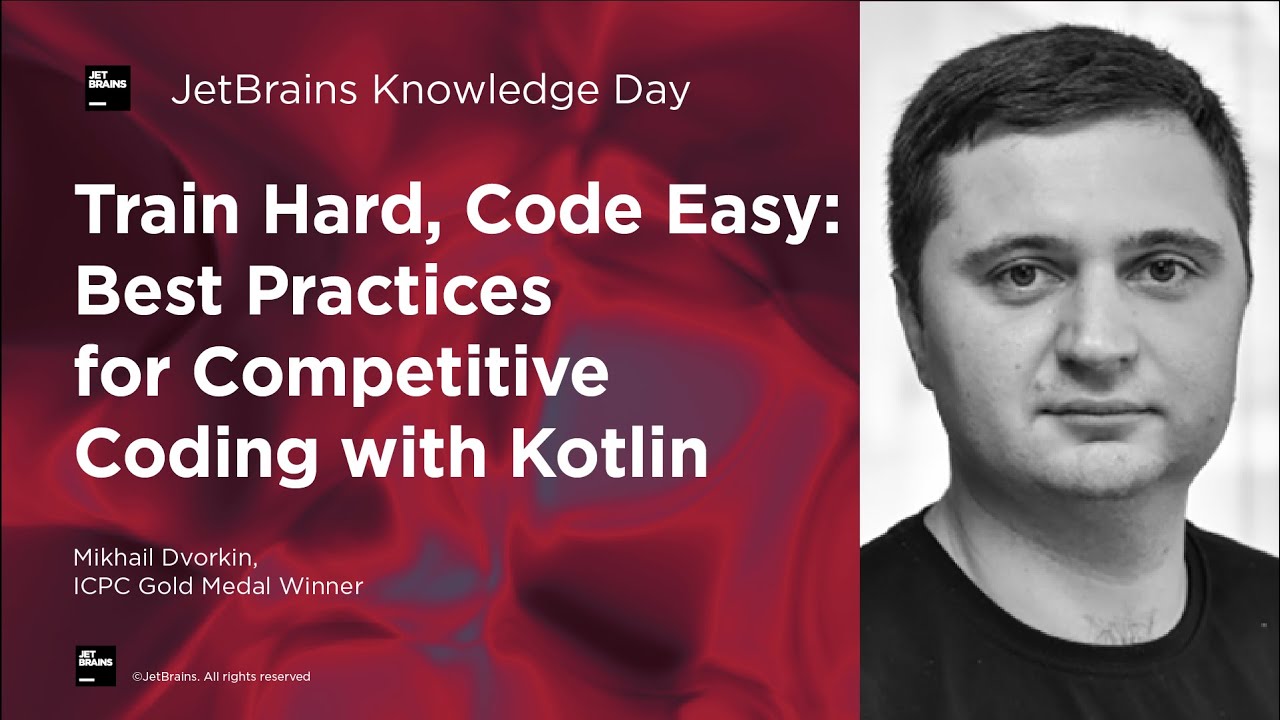 JET BRAINS

JetBrains Knowledge Day

Train Hard, Code Easy: Best Practices for Competitive Coding with Kotlin

Mikhail Dvorkin,
ICPC Gold Medal Winner

JET BRAINS

©JetBrains. All rights reserved